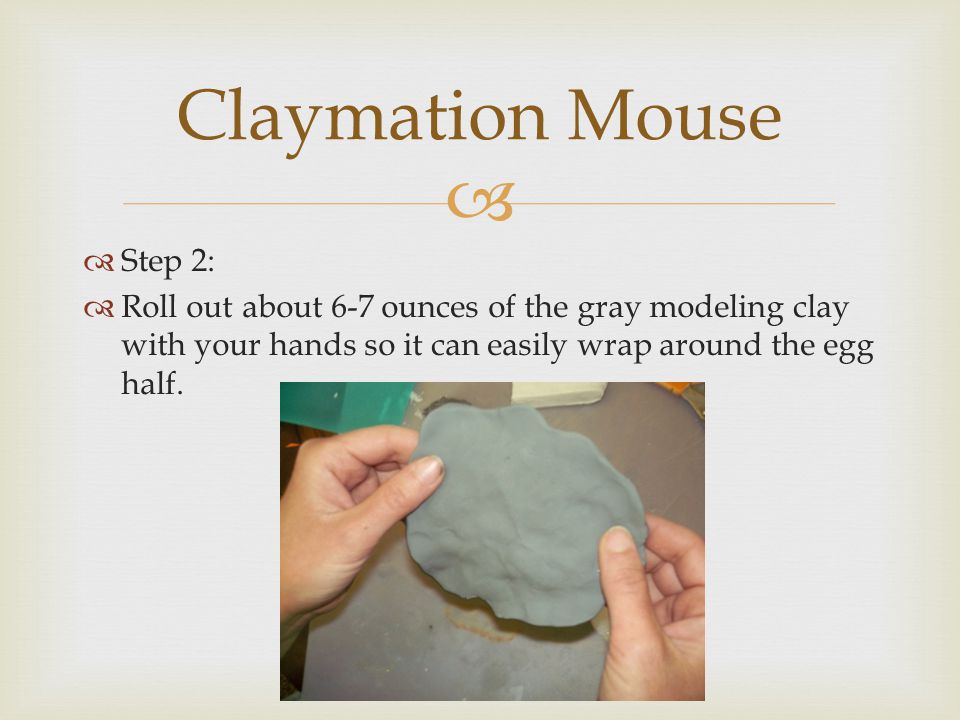 Claymation Mouse

Step 2:

Roll out about 6-7 ounces of the gray modeling clay with your hands so it can easily wrap around the egg half.